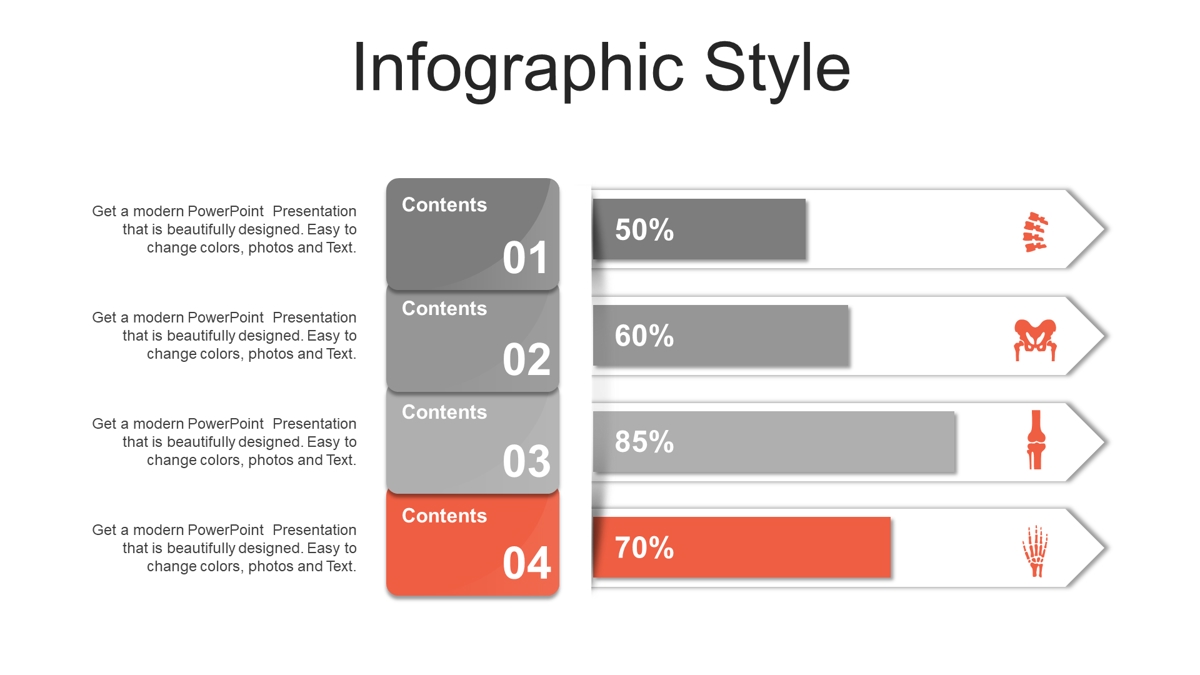 Infographic Style

Get a modern PowerPoint Presentation that is beautifully designed. Easy to change colors, photos and Text.

Contents
01

50%

Get a modern PowerPoint Presentation that is beautifully designed. Easy to change colors, photos and Text.

Contents
02

60%

Get a modern PowerPoint Presentation that is beautifully designed. Easy to change colors, photos and Text.

Contents
03

85%

Get a modern PowerPoint Presentation that is beautifully designed. Easy to change colors, photos and Text.

Contents
04

70%